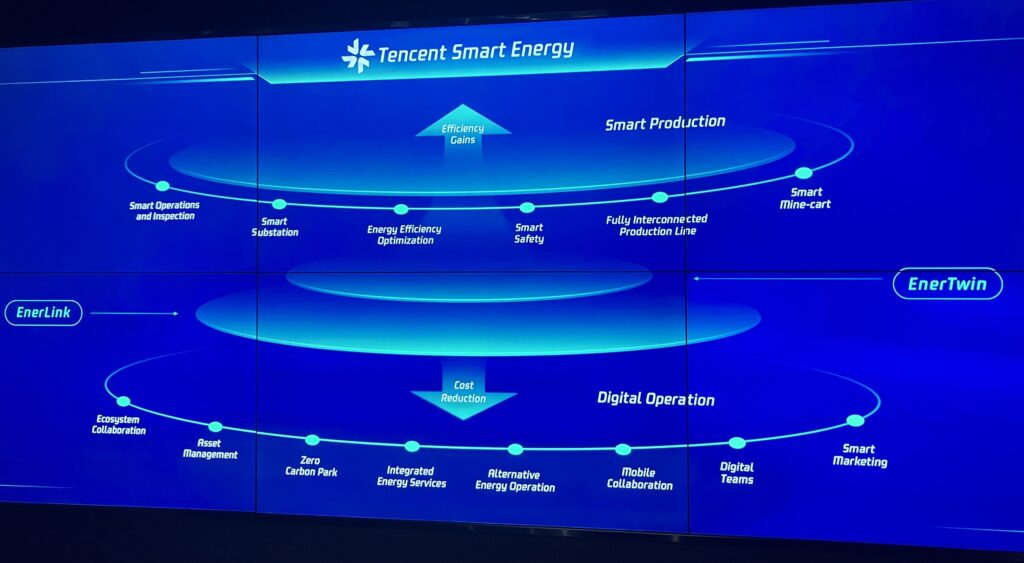 Tencent Smart Energy

Efficiency Gains

Smart Production

Smart Operations and Inspection

Smart Substation

Energy Efficiency Optimization

Smart Safety

Fully Interconnected Production Line

Smart Mine-cart

EnerLink

EnerTwin

Cost Reduction

Digital Operation

Ecosystem Collaboration

Asset Management

Zero Carbon Park

Integrated Energy Services

Alternative Energy Operation

Mobile Collaboration

Digital Teams

Smart Marketing